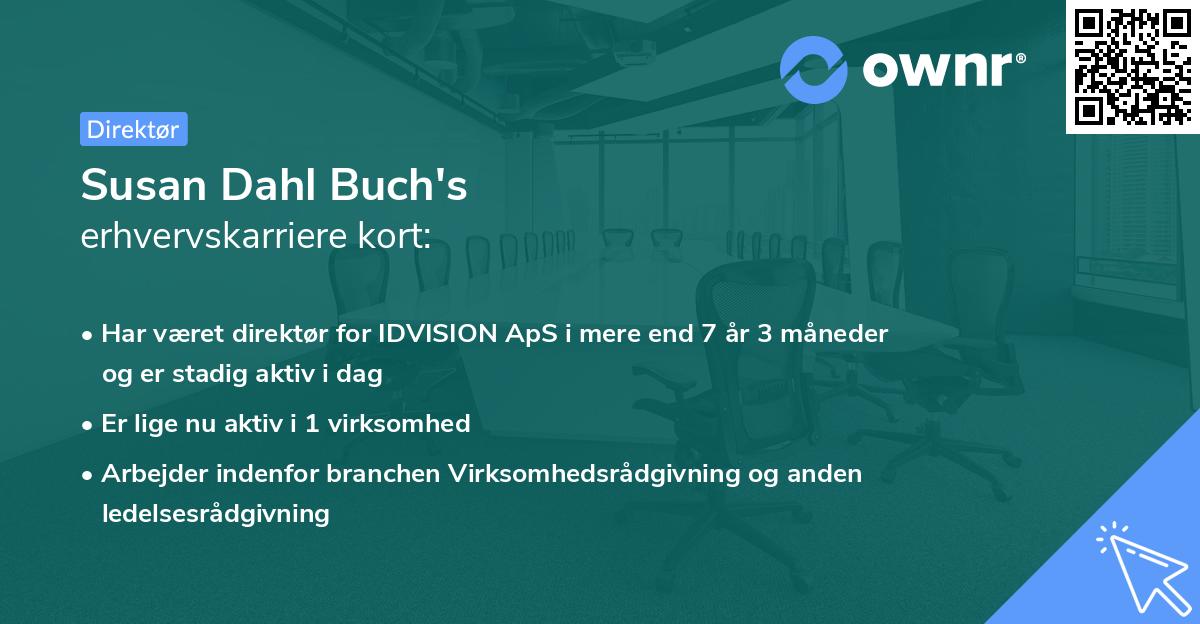 ownr®

Direktør

Susan Dahl Buch's
erhvervskarriere kort:

• Har været direktør for IDVISION ApS i mere end 7 år 3 måneder og er stadig aktiv i dag

• Er lige nu aktiv i 1 virksomhed

• Arbejder indenfor branchen Virksomhedsrådgivning og anden ledelsesrådgivning